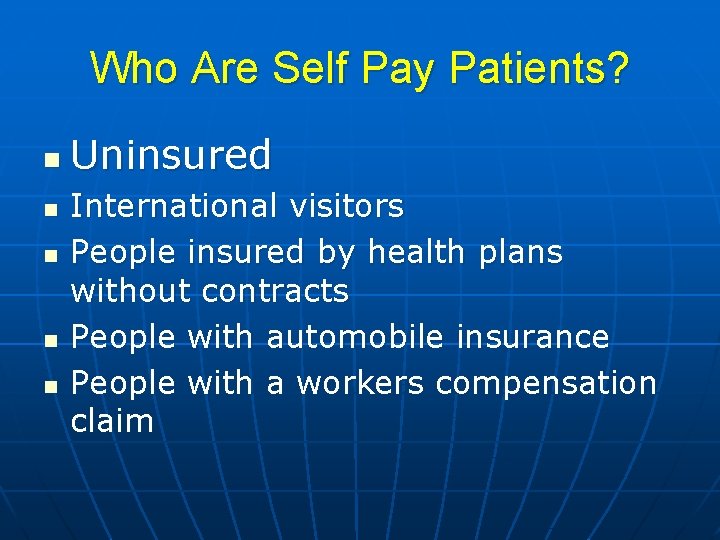 Who Are Self Pay Patients?

- Uninsured
- International visitors
- People insured by health plans without contracts
- People with automobile insurance
- People with a workers compensation claim